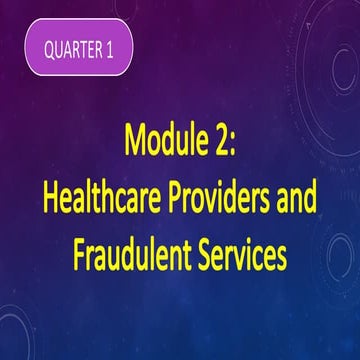 QUARTER 1

Module 2:
Healthcare Providers and Fraudulent Services